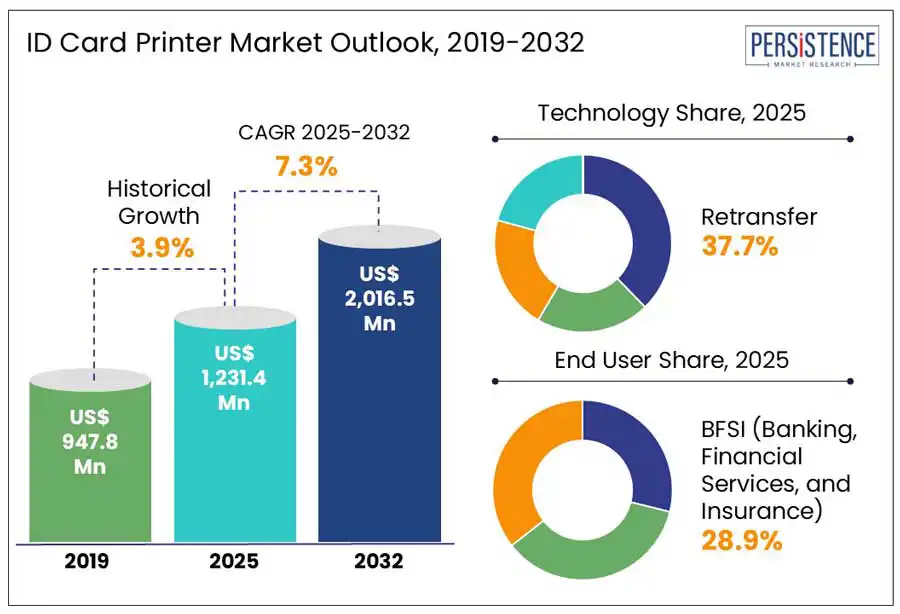 ID Card Printer Market Outlook, 2019-2032

PERSISTENCE
MARKET RESEARCH

CAGR 2025-2032
7.3%

Historical Growth
3.9%

US$ 947.8 Mn

US$ 1,231.4 Mn

US$ 2,016.5 Mn

2019

2025

2032

Technology Share, 2025

Retransfer
37.7%

End User Share, 2025

BFSI (Banking, Financial Services, and Insurance)
28.9%